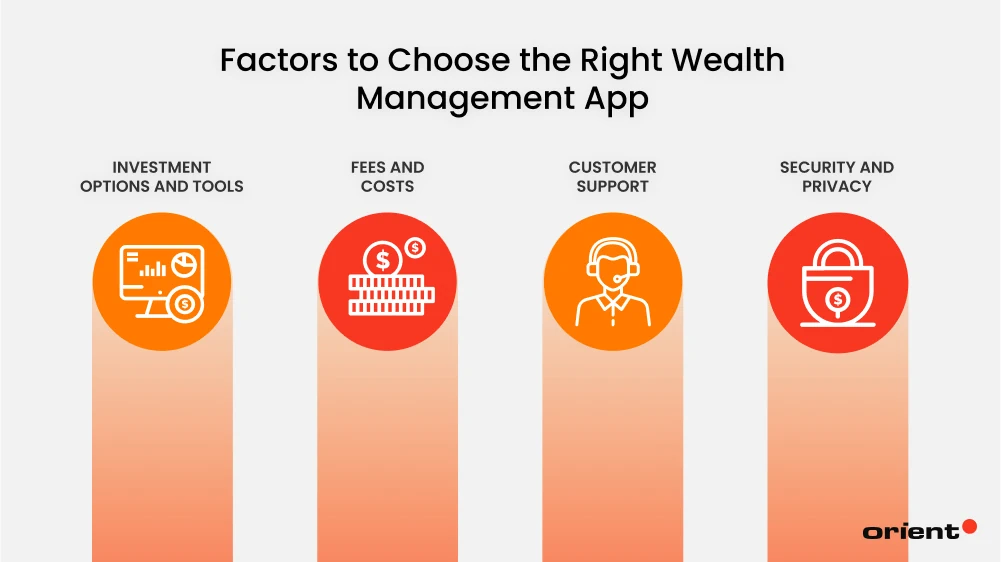 Factors to Choose the Right Wealth Management App

INVESTMENT OPTIONS AND TOOLS

FEES AND COSTS

CUSTOMER SUPPORT

SECURITY AND PRIVACY

orient